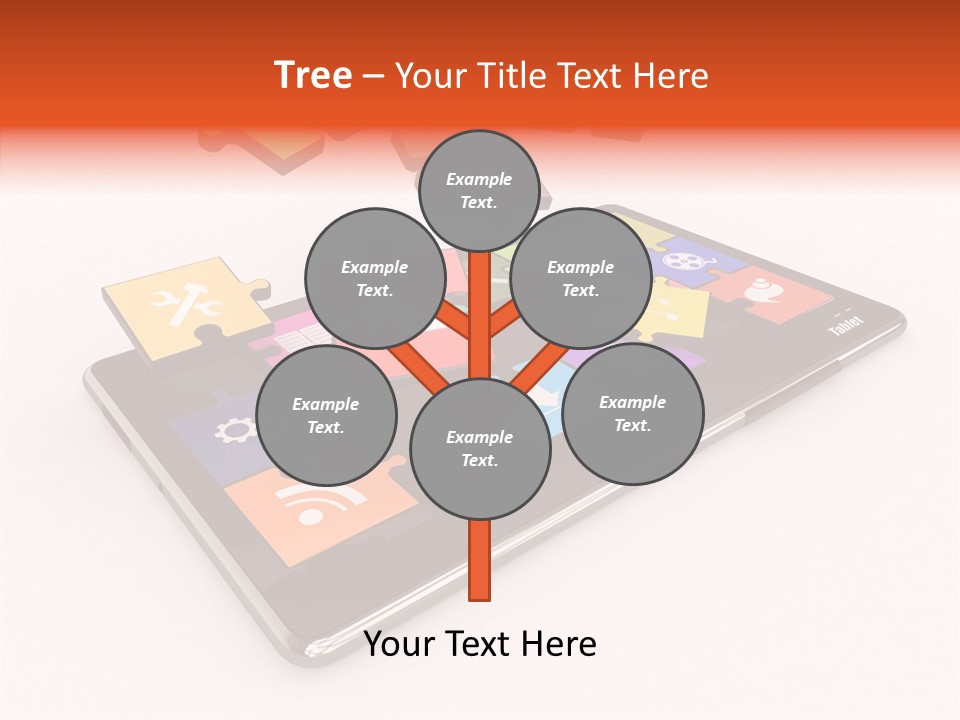 Tree – Your Title Text Here

Example Text.

Example Text.

Example Text.

Example Text.

Example Text.

Example Text.

Tablet

Your Text Here